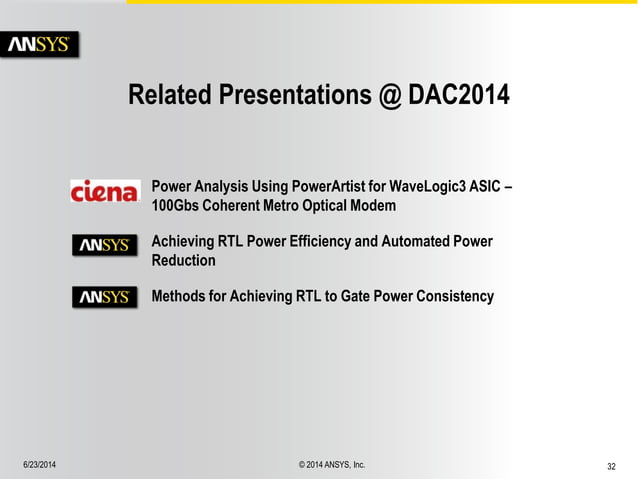 ANSYS

Related Presentations @ DAC2014

ciena Power Analysis Using PowerArtist for WaveLogic3 ASIC – 100Gbs Coherent Metro Optical Modem

ANSYS Achieving RTL Power Efficiency and Automated Power Reduction

ANSYS Methods for Achieving RTL to Gate Power Consistency

6/23/2014 © 2014 ANSYS, Inc. 32